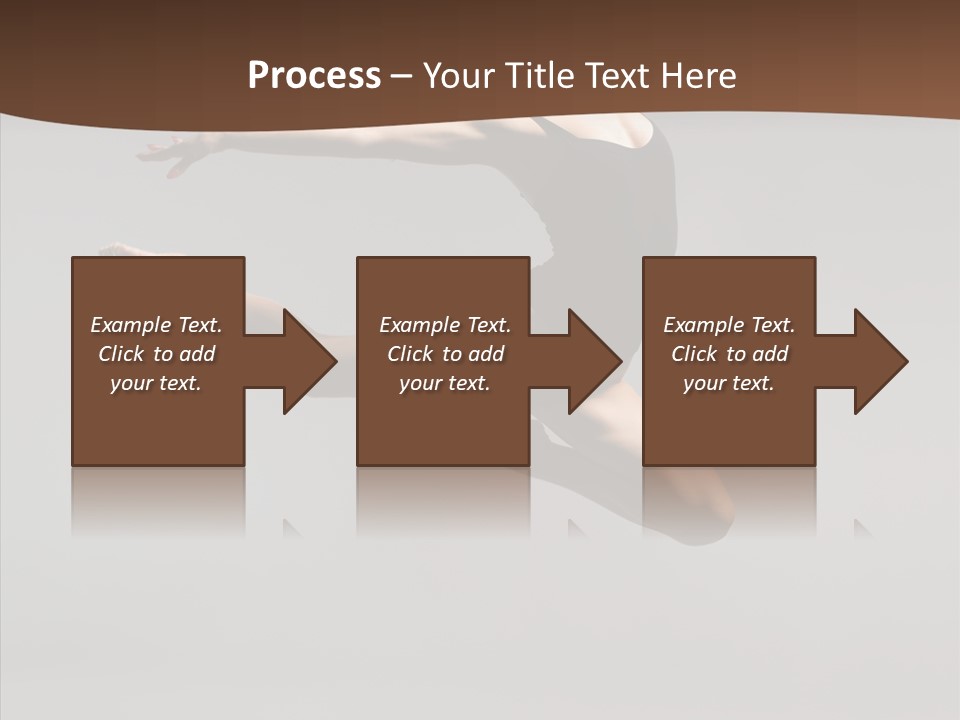 Process – Your Title Text Here

Example Text. Click to add your text.

Example Text. Click to add your text.

Example Text. Click to add your text.